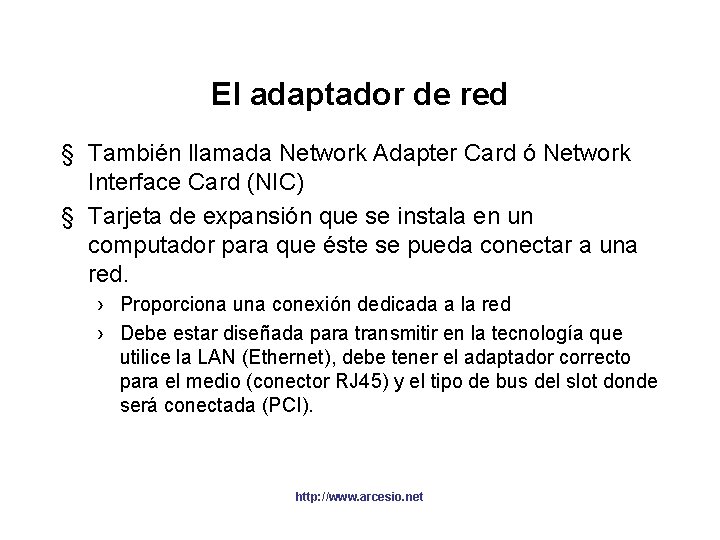 El adaptador de red

§ También llamada Network Adapter Card ó Network Interface Card (NIC)

§ Tarjeta de expansión que se instala en un computador para que éste se pueda conectar a una red.

› Proporciona una conexión dedicada a la red

› Debe estar diseñada para transmitir en la tecnología que utilice la LAN (Ethernet), debe tener el adaptador correcto para el medio (conector RJ45) y el tipo de bus del slot donde será conectada (PCI).

http://www.arcesio.net